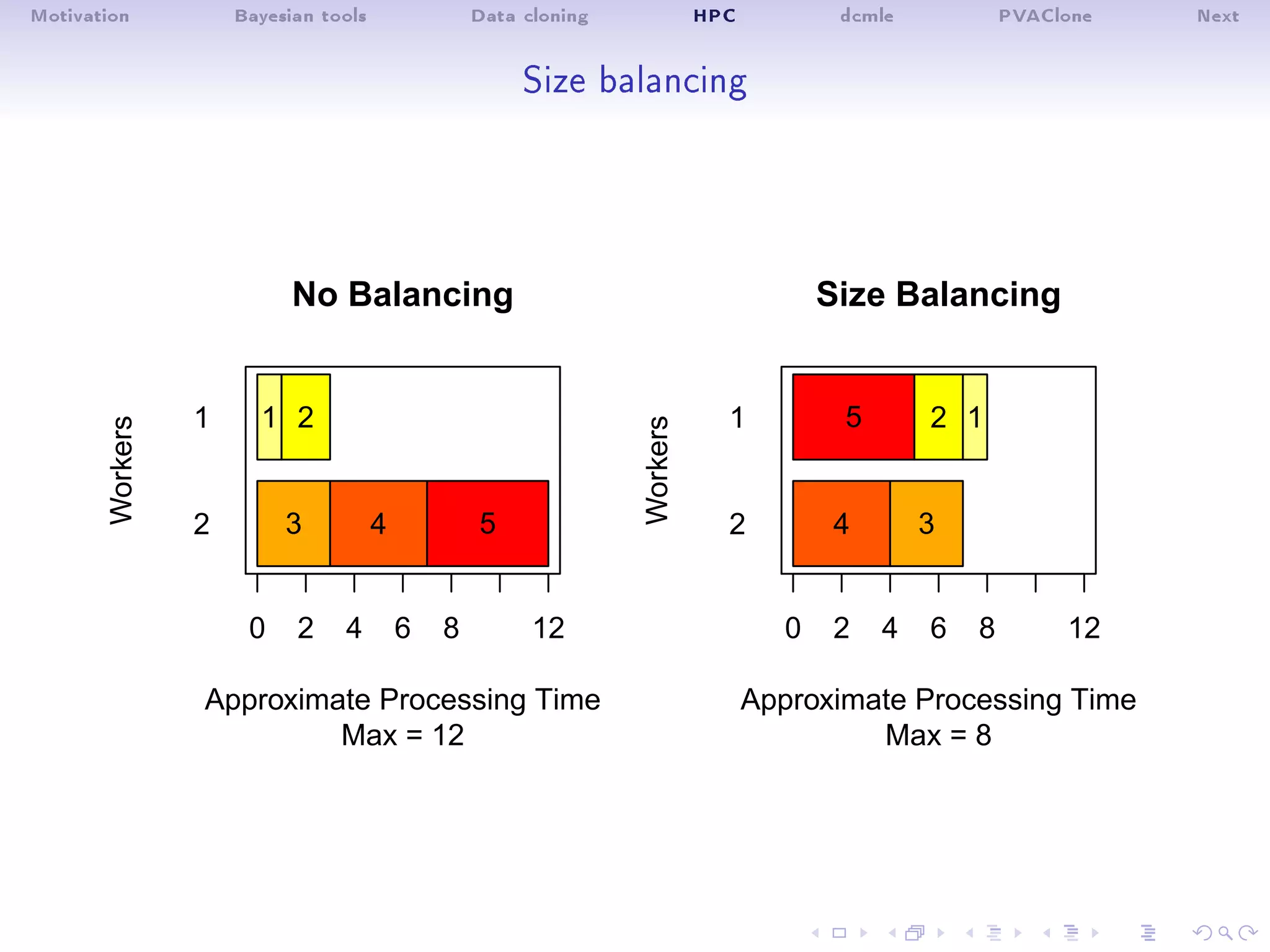 Motivation Bayesian tools Data cloning HPC dcmle PVAClone Next

Size balancing

No Balancing

Workers

1

2

1 2

3 4 5

0 2 4 6 8 12

Approximate Processing Time
Max = 12

Size Balancing

Workers

1

2

5 2 1

4 3

0 2 4 6 8 12

Approximate Processing Time
Max = 8